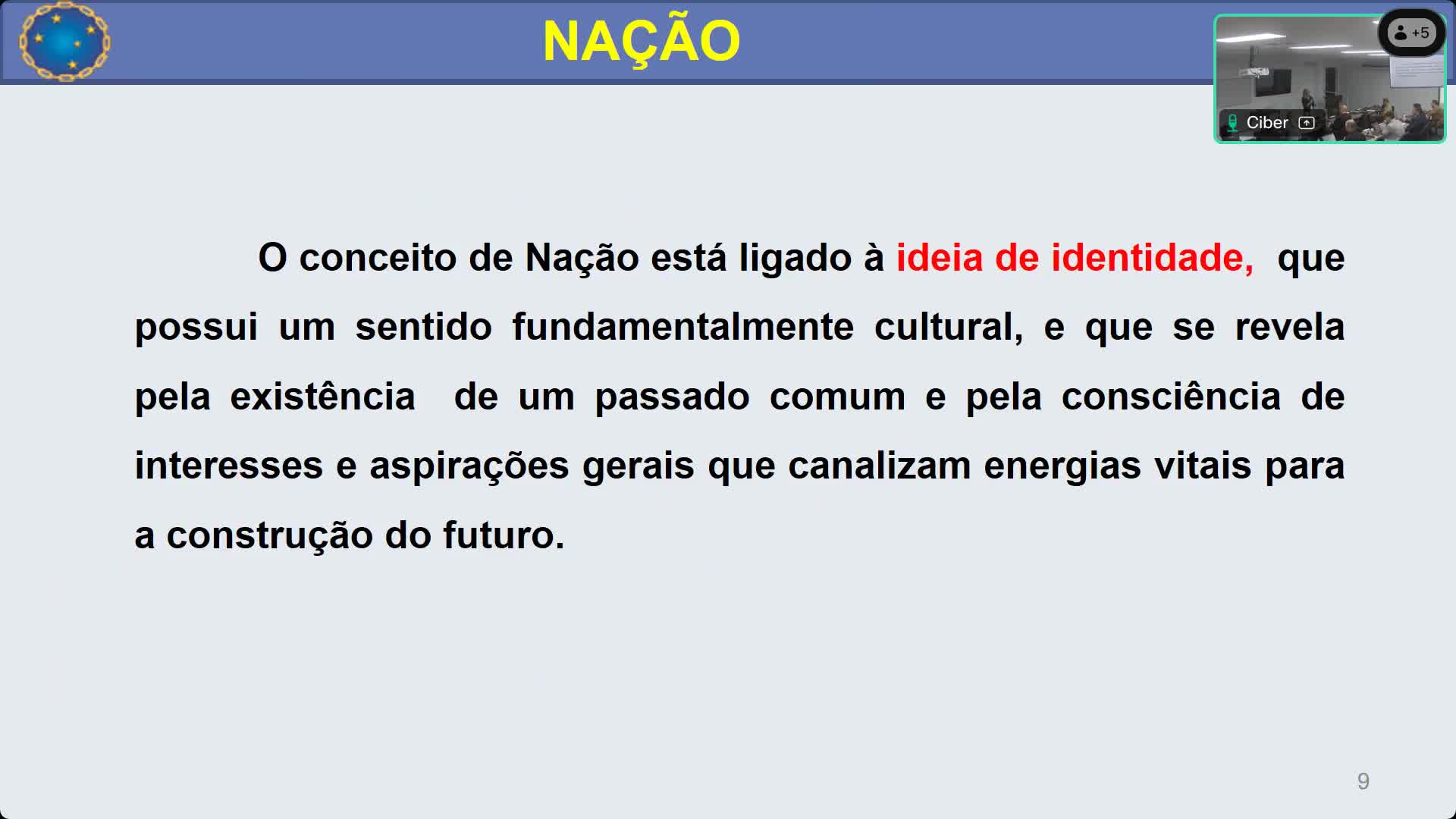 NAÇÃO

+5

Ciber

O conceito de Nação está ligado à ideia de identidade, que possui um sentido fundamentalmente cultural, e que se revela pela existência de um passado comum e pela consciência de interesses e aspirações gerais que canalizam energias vitais para a construção do futuro.

9